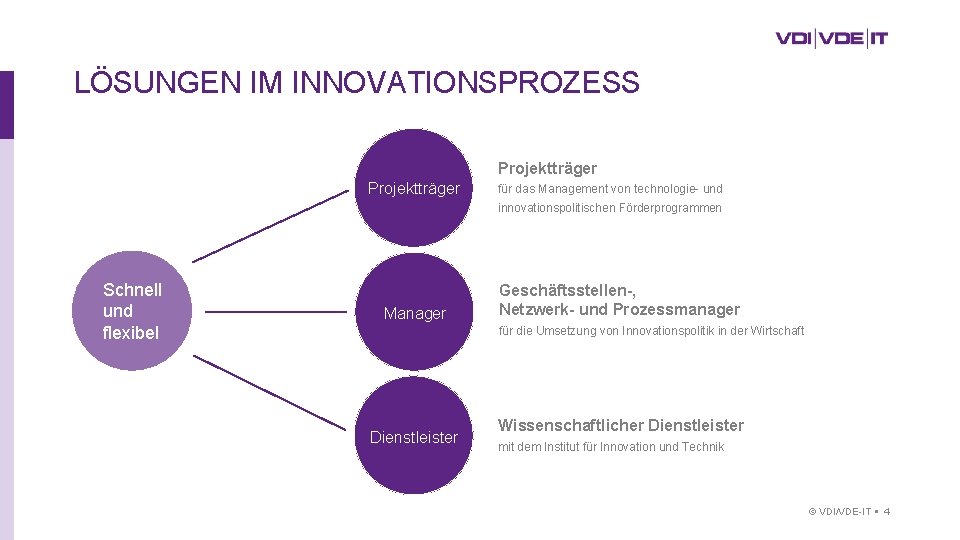 VDI|VDE|IT

LÖSUNGEN IM INNOVATIONSPROZESS

Schnell und flexibel

Projektträger

Manager

Dienstleister

Projektträger
für das Management von technologie- und innovationspolitischen Förderprogrammen

Geschäftsstellen-, Netzwerk- und Prozessmanager
für die Umsetzung von Innovationspolitik in der Wirtschaft

Wissenschaftlicher Dienstleister
mit dem Institut für Innovation und Technik

© VDI/VDE-IT ▪ 4